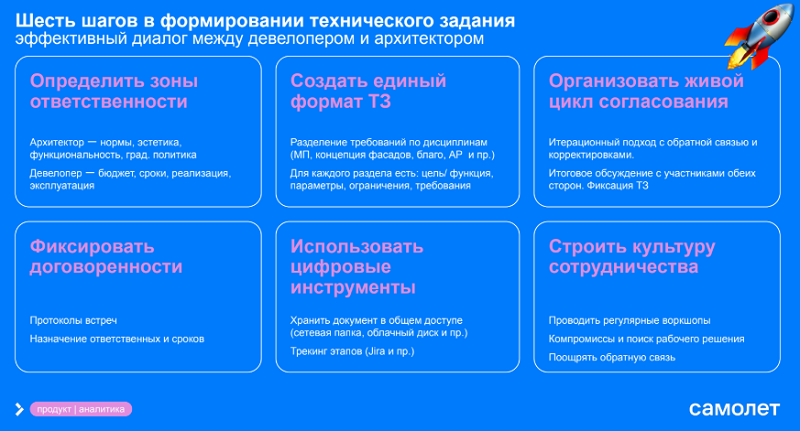 Шесть шагов в формировании технического задания
эффективный диалог между девелопером и архитектором

Определить зоны ответственности

Архитектор — нормы, эстетика, функциональность, град. политика

Девелопер — бюджет, сроки, реализация, эксплуатация

Создать единый формат ТЗ

Разделение требований по дисциплинам (МП, концепция фасадов, благо, АР и пр.)

Для каждого раздела есть: цель/ функция, параметры, ограничения, требования

Организовать живой цикл согласования

Итерационный подход с обратной связью и корректировками.

Итоговое обсуждение с участниками обеих сторон. Фиксация ТЗ

Фиксировать договоренности

Протоколы встреч

Назначение ответственных и сроков

Использовать цифровые инструменты

Хранить документ в общем доступе (сетевая папка, облачный диск и пр.)

Трекинг этапов (Jira и пр.)

Строить культуру сотрудничества

Проводить регулярные воркшопы

Компромиссы и поиск рабочего решения

Поощрять обратную связь

продукт | аналитика

самолет